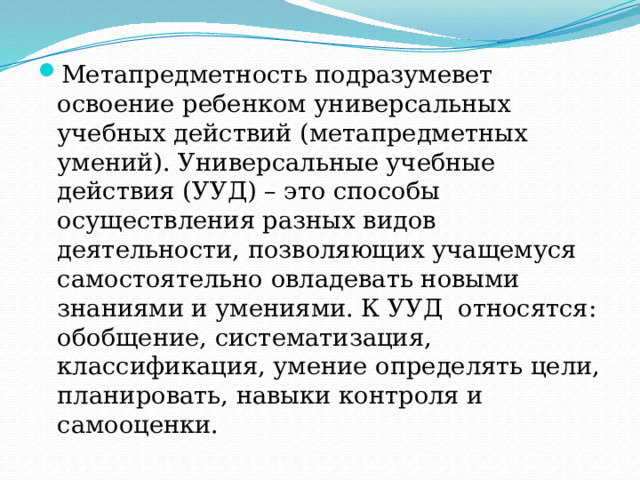 Метапредметность подразумевет освоение ребенком универсальных учебных действий (метапредметных умений). Универсальные учебные действия (УУД) – это способы осуществления разных видов деятельности, позволяющих учащемуся самостоятельно овладевать новыми знаниями и умениями. К УУД относятся: обобщение, систематизация, классификация, умение определять цели, планировать, навыки контроля и самооценки.